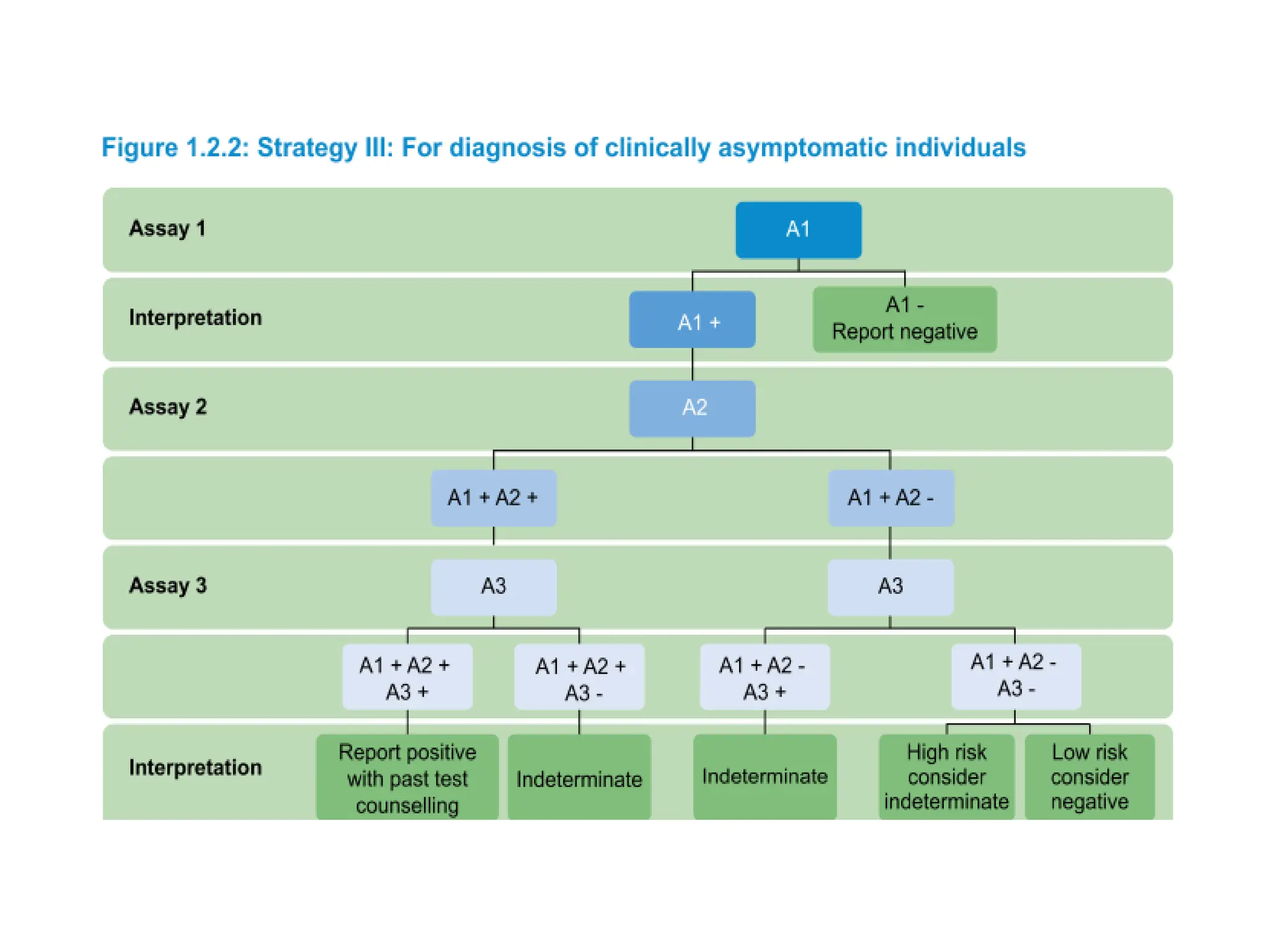 Figure 1.2.2: Strategy III: For diagnosis of clinically asymptomatic individuals

Assay 1

A1

Interpretation

A1 +

A1 -
Report negative

Assay 2

A2

A1 + A2 +

A1 + A2 -

Assay 3

A3

A3

A1 + A2 +
A3 +

A1 + A2 +
A3 -

A1 + A2 -
A3 +

A1 + A2 -
A3 -

Interpretation

Report positive with past test counselling

Indeterminate

Indeterminate

High risk consider indeterminate

Low risk consider negative